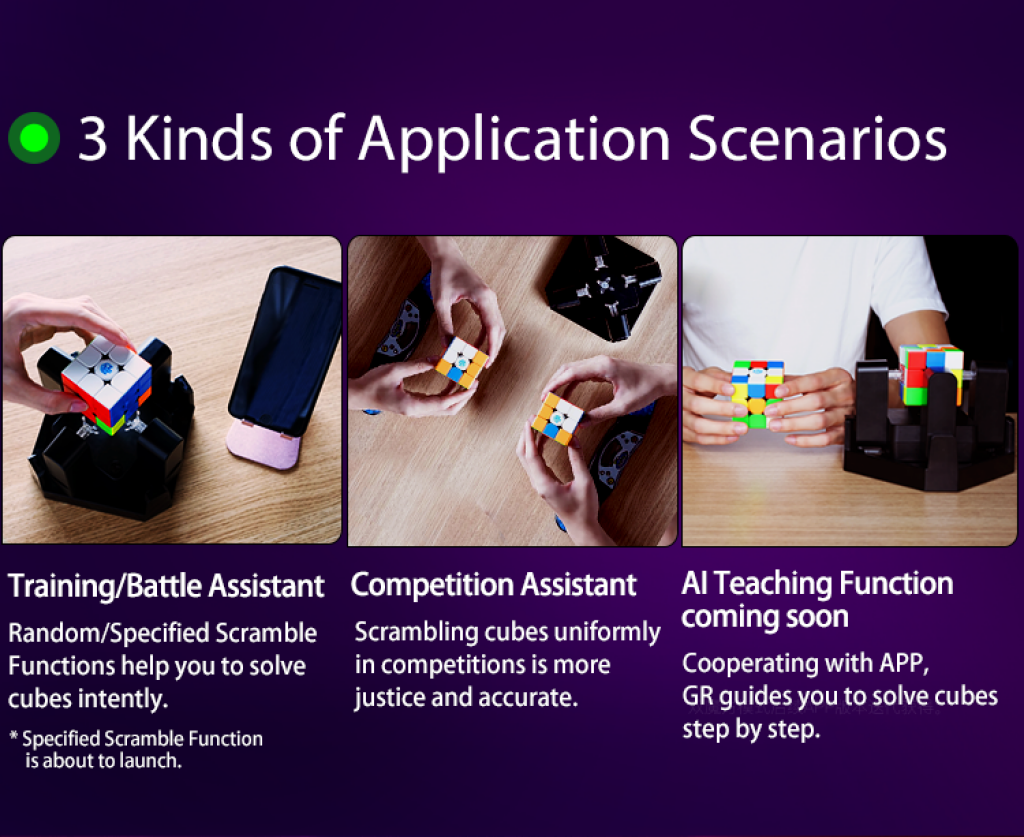 3 Kinds of Application Scenarios

Training/Battle Assistant

Random/Specified Scramble Functions help you to solve cubes intently.

* Specified Scramble Function is about to launch.

Competition Assistant

Scrambling cubes uniformly in competitions is more justice and accurate.

AI Teaching Function coming soon

Cooperating with APP, GR guides you to solve cubes step by step.